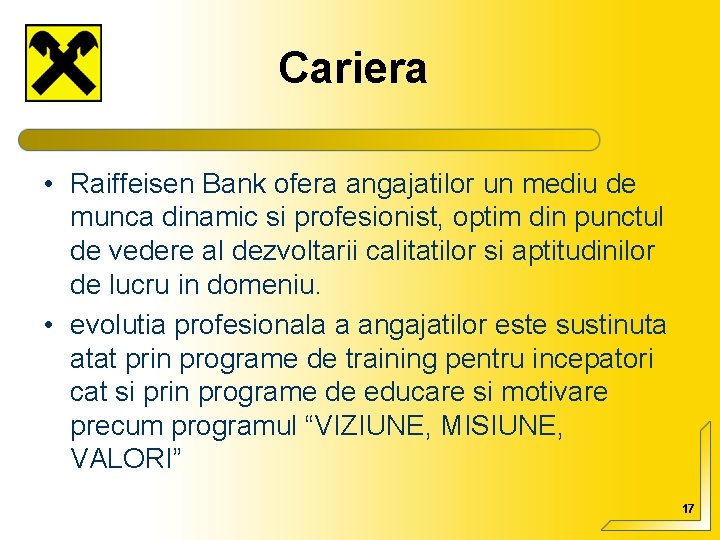 Cariera

• Raiffeisen Bank ofera angajatilor un mediu de munca dinamic si profesionist, optim din punctul de vedere al dezvoltarii calitatilor si aptitudinilor de lucru in domeniu.

• evolutia profesionala a angajatilor este sustinuta atat prin programe de training pentru incepatori cat si prin programe de educare si motivare precum programul “VIZIUNE, MISIUNE, VALORI”

17